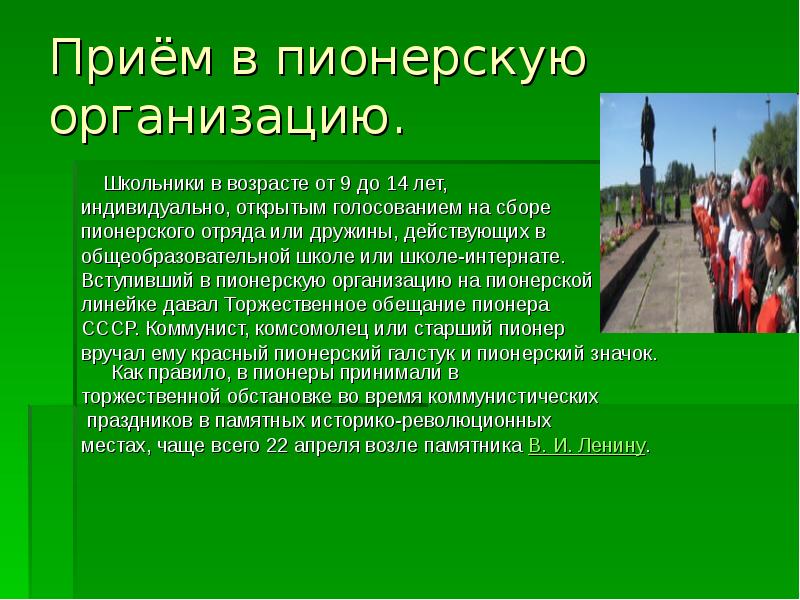 Приём в пионерскую организацию.

Школьники в возрасте от 9 до 14 лет, индивидуально, открытым голосованием на сборе пионерского отряда или дружины, действующих в общеобразовательной школе или школе-интернате. Вступивший в пионерскую организацию на пионерской линейке давал Торжественное обещание пионера СССР. Коммунист, комсомолец или старший пионер вручал ему красный пионерский галстук и пионерский значок.

Как правило, в пионеры принимали в торжественной обстановке во время коммунистических праздников в памятных историко-революционных местах, чаще всего 22 апреля возле памятника В. И. Ленину.